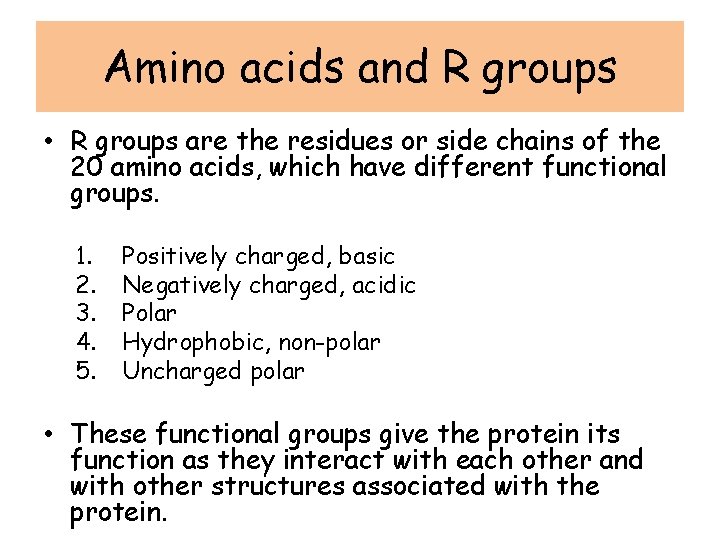 Amino acids and R groups

• R groups are the residues or side chains of the 20 amino acids, which have different functional groups.

1. Positively charged, basic
2. Negatively charged, acidic
3. Polar
4. Hydrophobic, non-polar
5. Uncharged polar

• These functional groups give the protein its function as they interact with each other and with other structures associated with the protein.